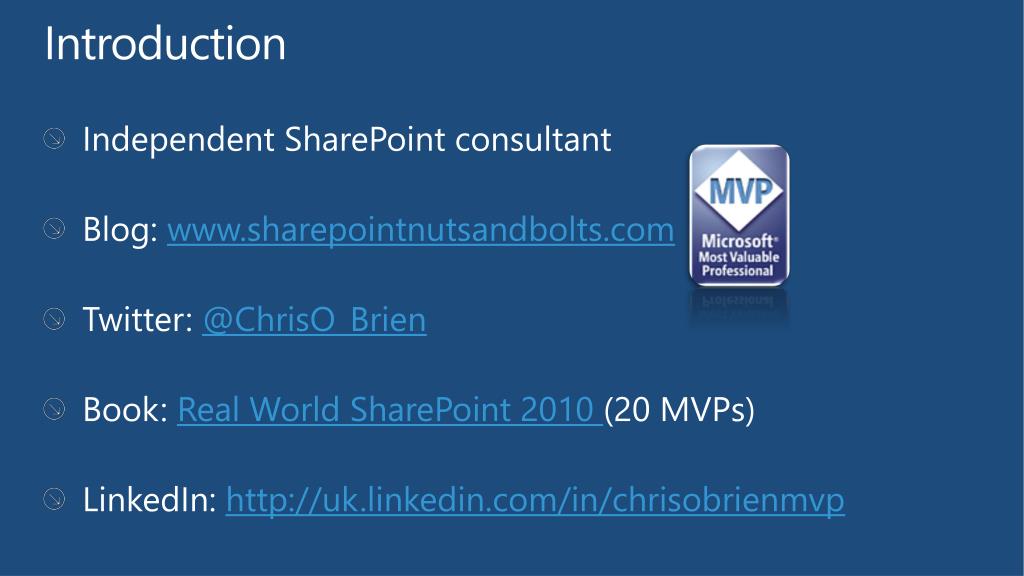 Introduction

Independent SharePoint consultant

Blog: www.sharepointnutsandbolts.com

Twitter: @ChrisO_Brien

Book: Real World SharePoint 2010 (20 MVPs)

LinkedIn: http://uk.linkedin.com/in/chrisobrienmvp

MVP
Microsoft®
Most Valuable
Professional